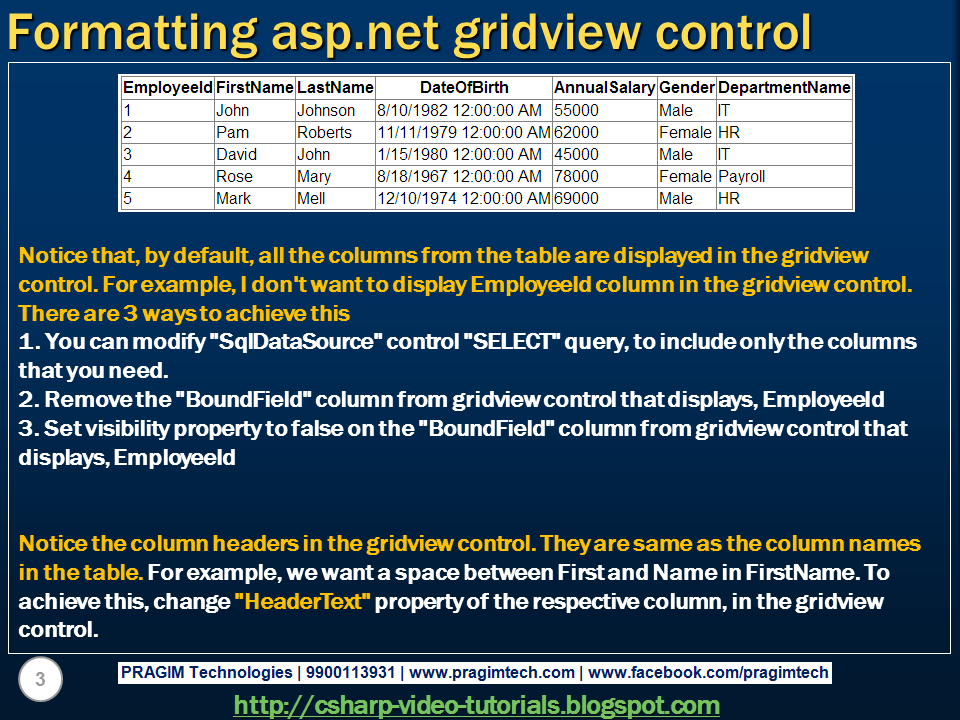 Formatting asp.net gridview control

| EmployeeId | FirstName | LastName | DateOfBirth | AnnualSalary | Gender | DepartmentName |
|---|---|---|---|---|---|---|
| 1 | John | Johnson | 8/10/1982 12:00:00 AM | 55000 | Male | IT |
| 2 | Pam | Roberts | 11/11/1979 12:00:00 AM | 62000 | Female | HR |
| 3 | David | John | 1/15/1980 12:00:00 AM | 45000 | Male | IT |
| 4 | Rose | Mary | 8/18/1967 12:00:00 AM | 78000 | Female | Payroll |
| 5 | Mark | Mell | 12/10/1974 12:00:00 AM | 69000 | Male | HR |

Notice that, by default, all the columns from the table are displayed in the gridview control. For example, I don't want to display EmployeeId column in the gridview control. There are 3 ways to achieve this
1. You can modify "SqlDataSource" control "SELECT" query, to include only the columns that you need.
2. Remove the "BoundField" column from gridview control that displays, EmployeeId
3. Set visibility property to false on the "BoundField" column from gridview control that displays, EmployeeId

Notice the column headers in the gridview control. They are same as the column names in the table. For example, we want a space between First and Name in FirstName. To achieve this, change "HeaderText" property of the respective column, in the gridview control.

3

PRAGIM Technologies | 9900113931 | www.pragimtech.com | www.facebook.com/pragimtech

http://csharp-video-tutorials.blogspot.com